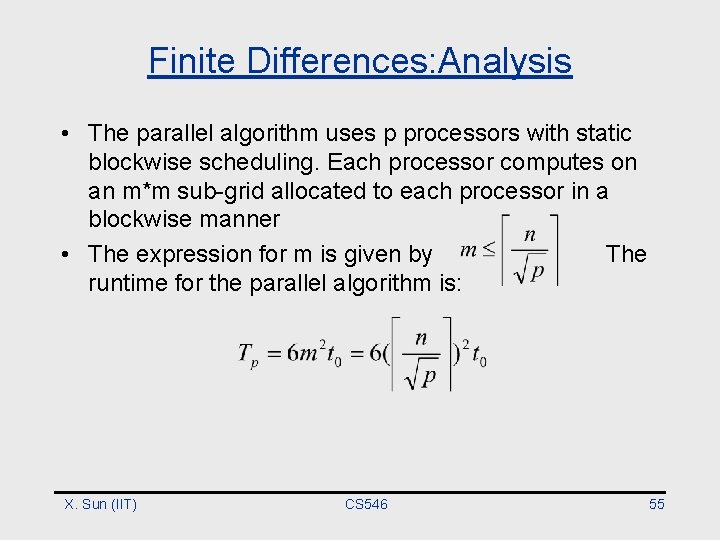 Finite Differences:Analysis

• The parallel algorithm uses p processors with static blockwise scheduling. Each processor computes on an m*m sub-grid allocated to each processor in a blockwise manner

• The expression for m is given by $m \leq \left\lceil \frac{n}{\sqrt{p}} \right\rceil$ The runtime for the parallel algorithm is:

$T_p = 6m^2 t_0 = 6(\left\lceil \frac{n}{\sqrt{p}} \right\rceil)^2 t_0$

X. Sun (IIT) CS546 55